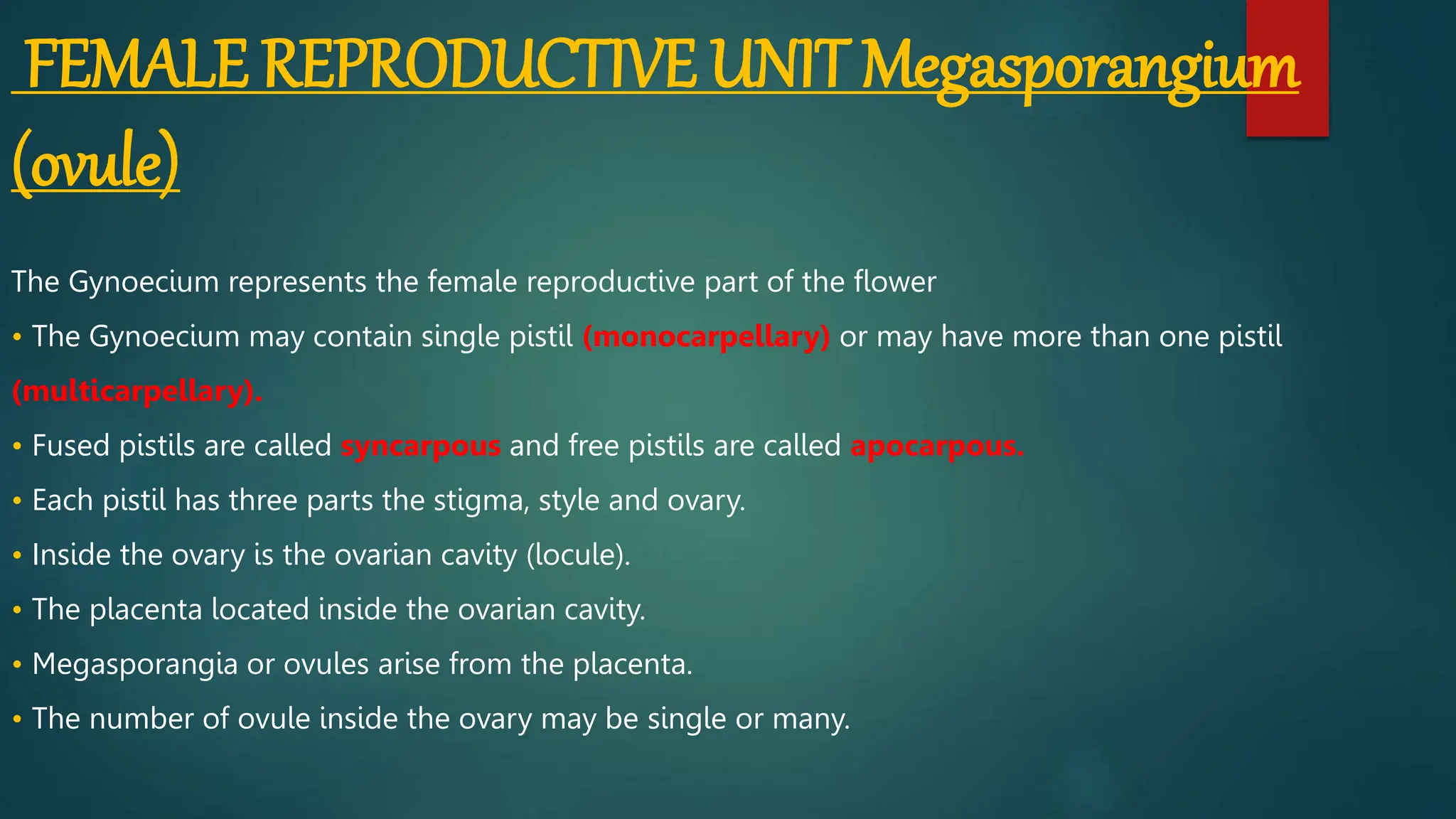 FEMALE REPRODUCTIVE UNIT Megasporangium (ovule)

The Gynoecium represents the female reproductive part of the flower

• The Gynoecium may contain single pistil (monocarpellary) or may have more than one pistil (multicarpellary).

• Fused pistils are called syncarpous and free pistils are called apocarpous.

• Each pistil has three parts the stigma, style and ovary.

• Inside the ovary is the ovarian cavity (locule).

• The placenta located inside the ovarian cavity.

• Megasporangia or ovules arise from the placenta.

• The number of ovule inside the ovary may be single or many.